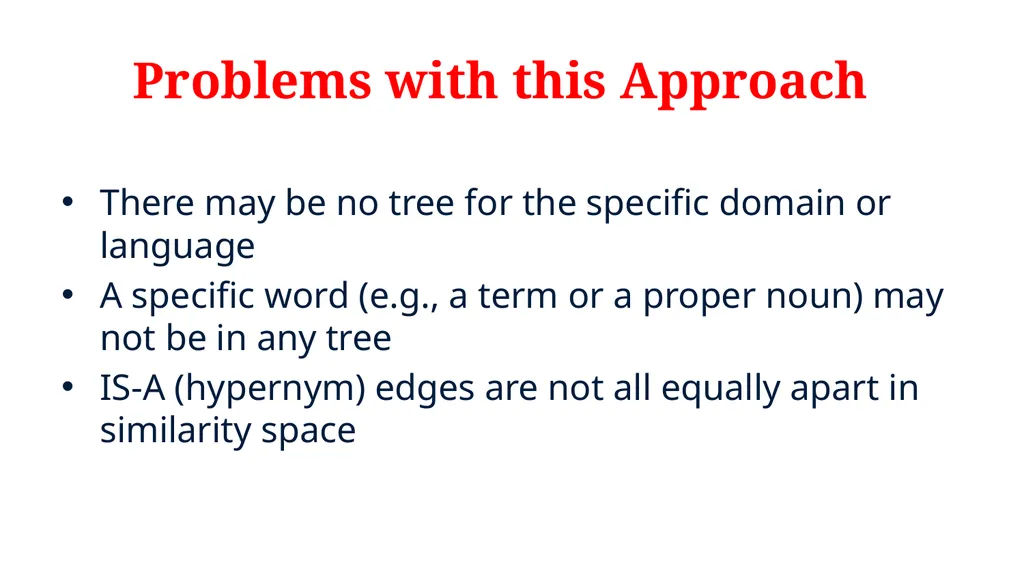 Problems with this Approach

• There may be no tree for the specific domain or language
• A specific word (e.g., a term or a proper noun) may not be in any tree
• IS-A (hypernym) edges are not all equally apart in similarity space